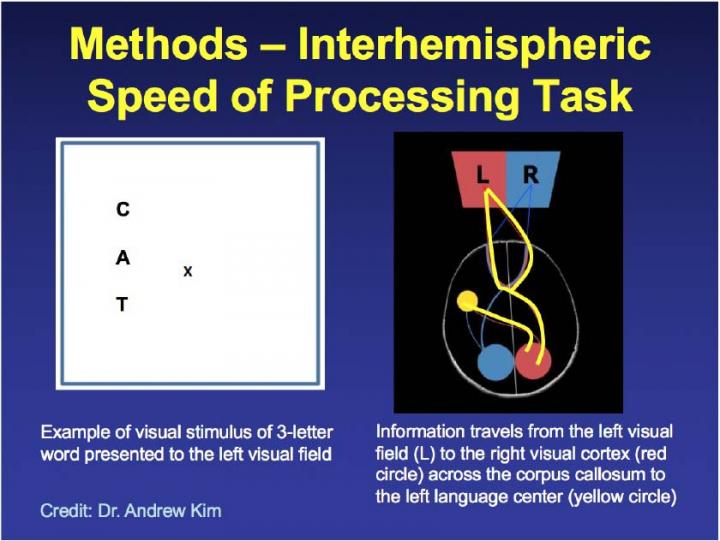 Methods – Interhemispheric Speed of Processing Task

C

A

T

x

L R

Example of visual stimulus of 3-letter word presented to the left visual field

Information travels from the left visual field (L) to the right visual cortex (red circle) across the corpus callosum to the left language center (yellow circle)

Credit: Dr. Andrew Kim